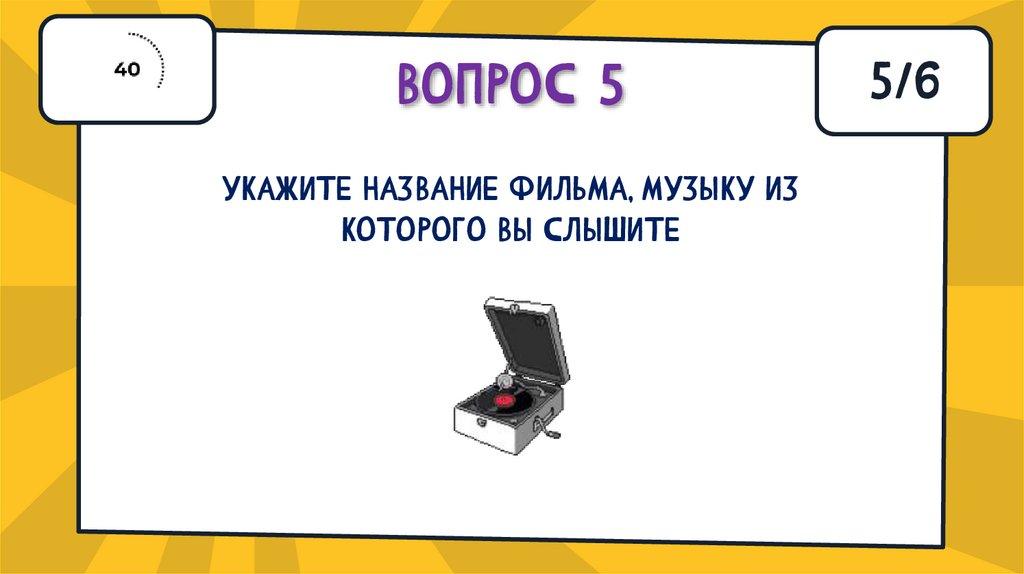 40

ВОПРОС 5

5/6

УКАЖИТЕ НАЗВАНИЕ ФИЛЬМА, МУЗЫКУ ИЗ КОТОРОГО ВЫ СЛЫШИТЕ